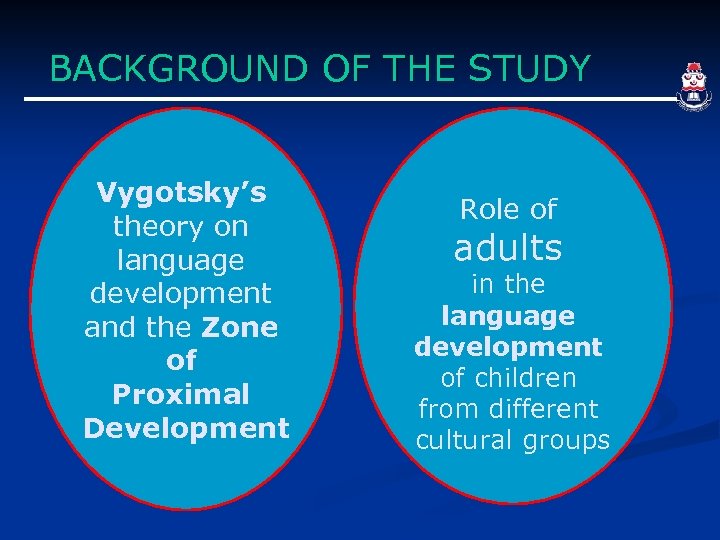 BACKGROUND OF THE STUDY

Vygotsky's theory on language development and the Zone of Proximal Development

Role of adults in the language development of children from different cultural groups